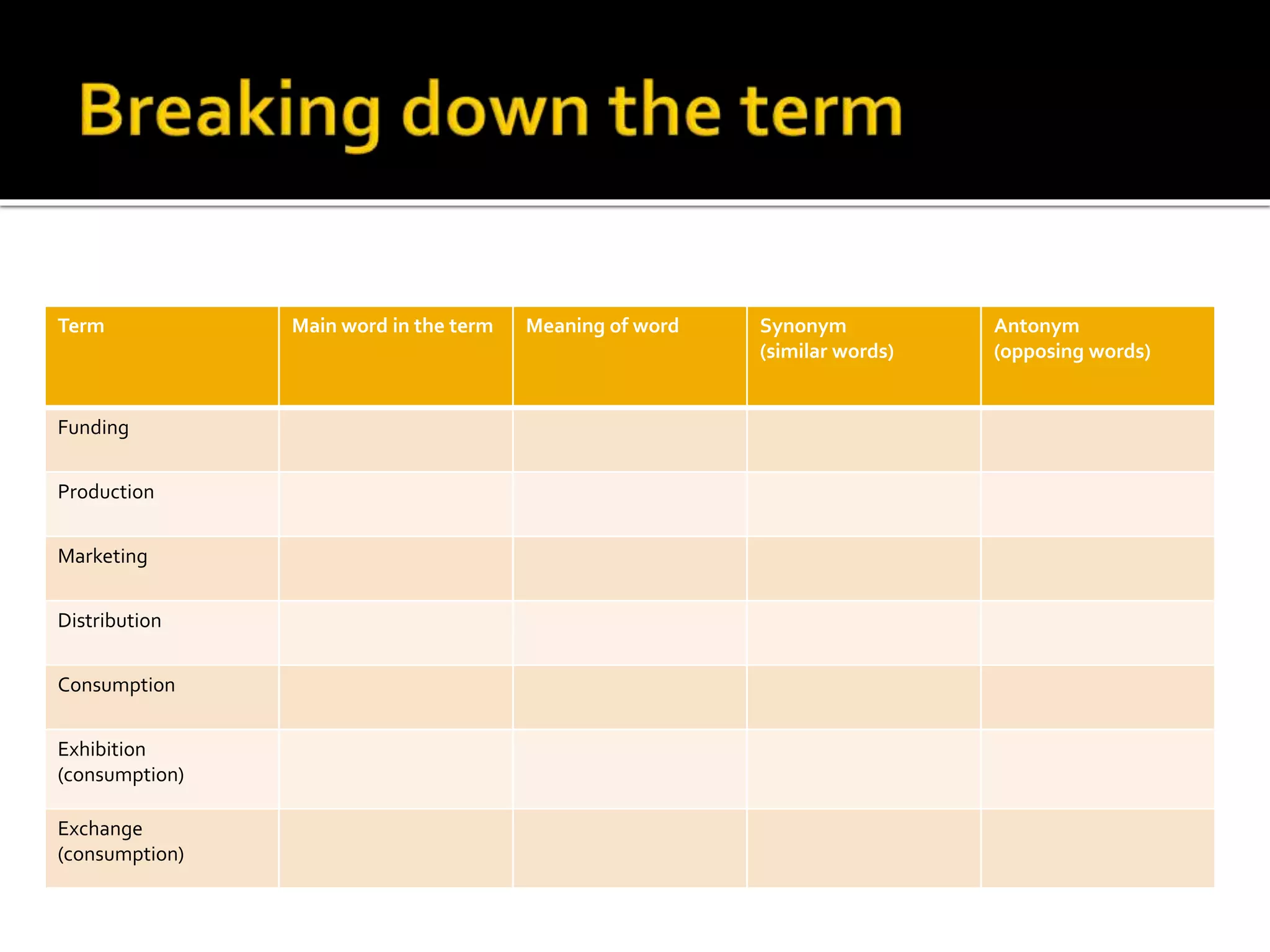 Breaking down the term

| Term | Main word in the term | Meaning of word | Synonym (similar words) | Antonym (opposing words) |
|---|---|---|---|---|
| Funding | | | | |
| Production | | | | |
| Marketing | | | | |
| Distribution | | | | |
| Consumption | | | | |
| Exhibition (consumption) | | | | |
| Exchange (consumption) | | | | |